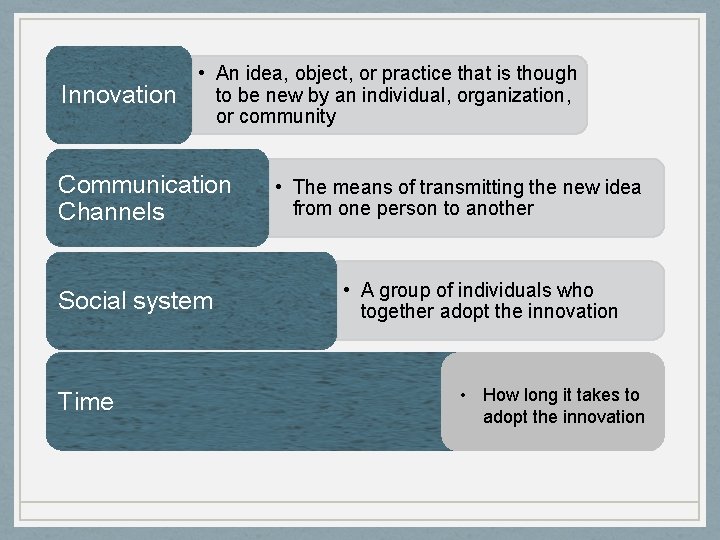 Innovation

• An idea, object, or practice that is though to be new by an individual, organization, or community

Communication Channels

• The means of transmitting the new idea from one person to another

Social system

• A group of individuals who together adopt the innovation

Time

• How long it takes to adopt the innovation